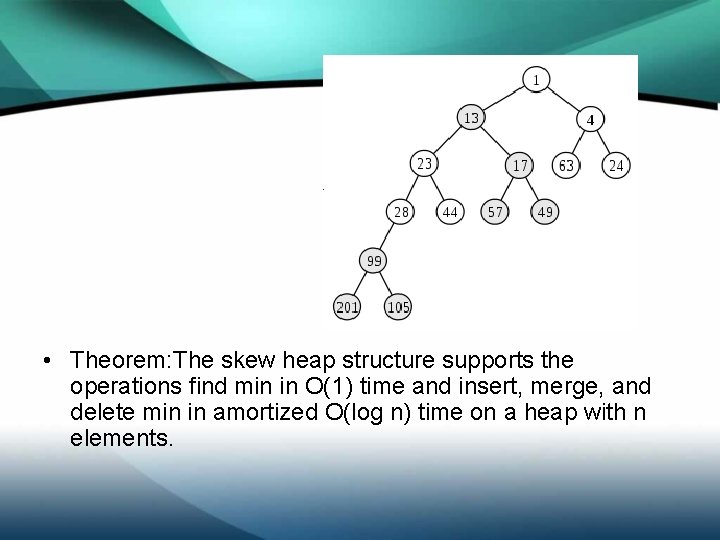 1
13
4
23
17
63
24
28
44
57
49
99
201
105

• Theorem:The skew heap structure supports the operations find min in O(1) time and insert, merge, and delete min in amortized O(log n) time on a heap with n elements.